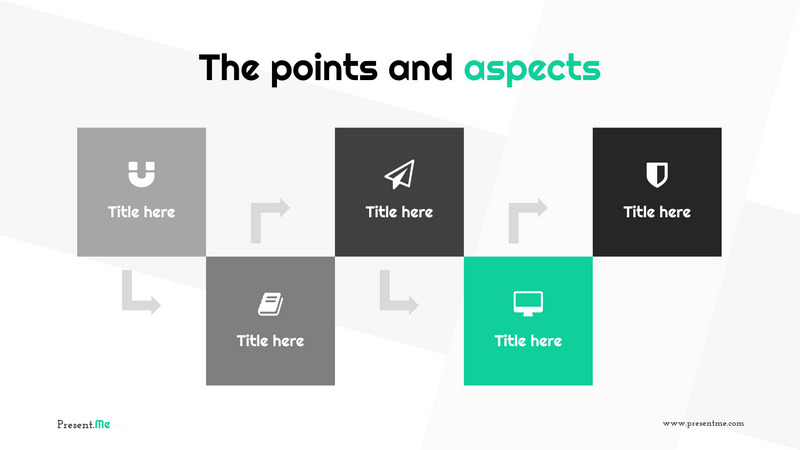 The points and aspects

Title here

Title here

Title here

Title here

Title here

Present.Me

www.presentme.com